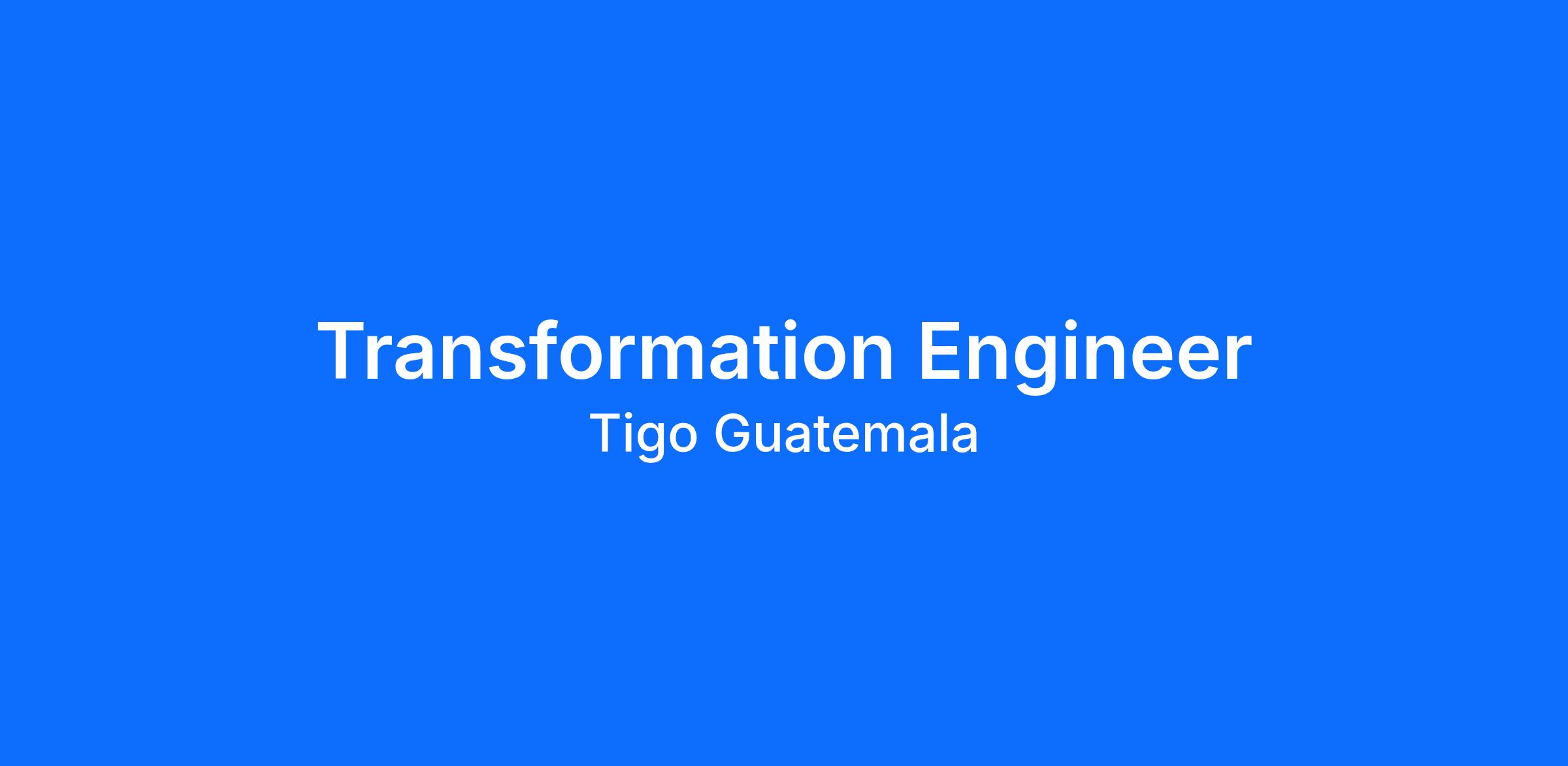 Transformation Engineer
Tigo Guatemala